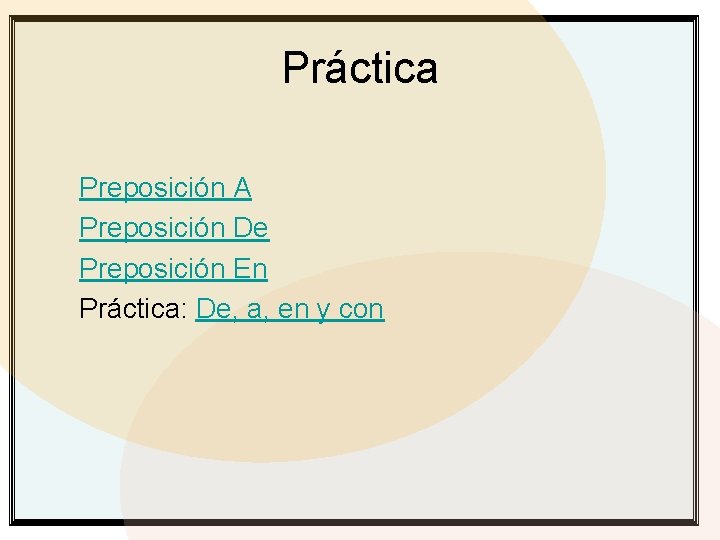 Práctica

Preposición A
Preposición De
Preposición En
Práctica: De, a, en y con